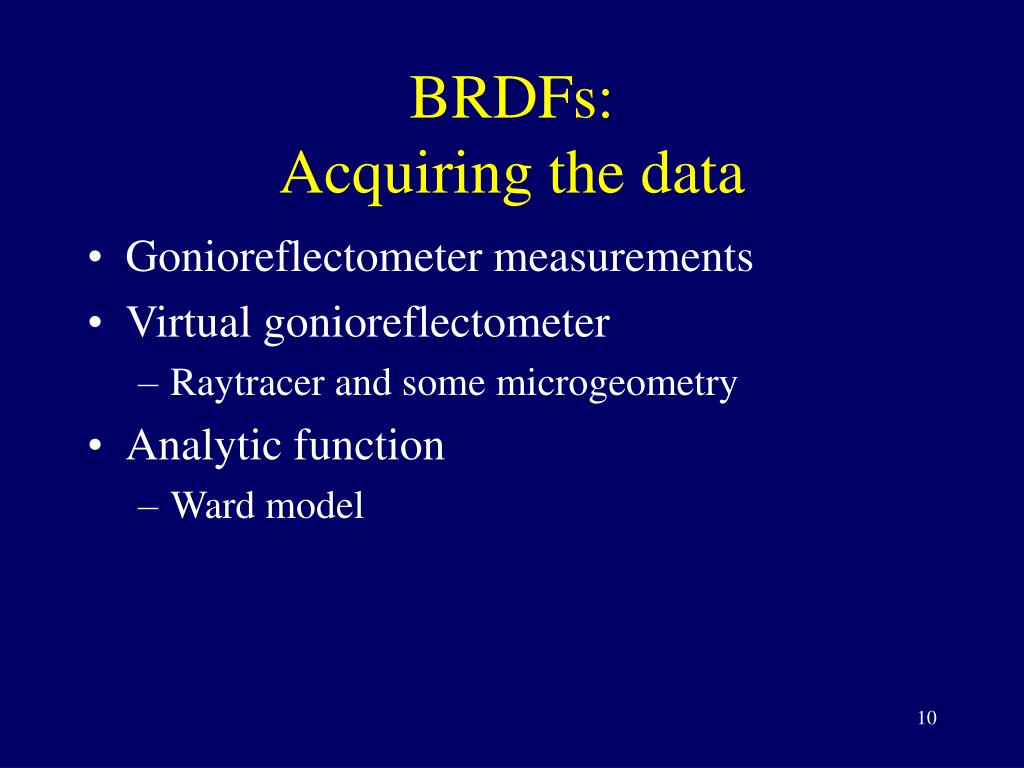 BRDFs:
Acquiring the data

• Gonioreflectometer measurements
• Virtual gonioreflectometer
– Raytracer and some microgeometry
• Analytic function
– Ward model

10